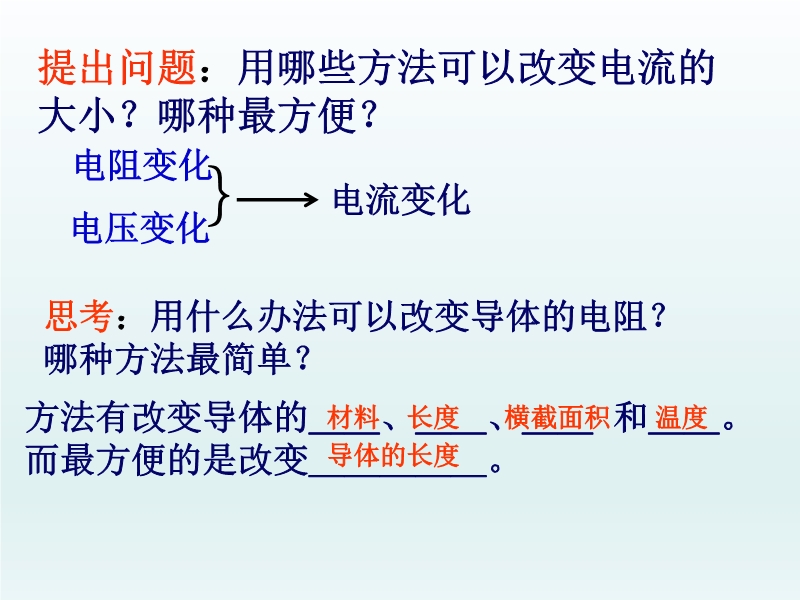 提出问题：用哪些方法可以改变电流的大小？哪种最方便？

电阻变化
电压变化
电流变化

思考：用什么办法可以改变导体的电阻？哪种方法最简单？

方法有改变导体的材料、长度、横截面积和温度。而最方便的是改变导体的长度。